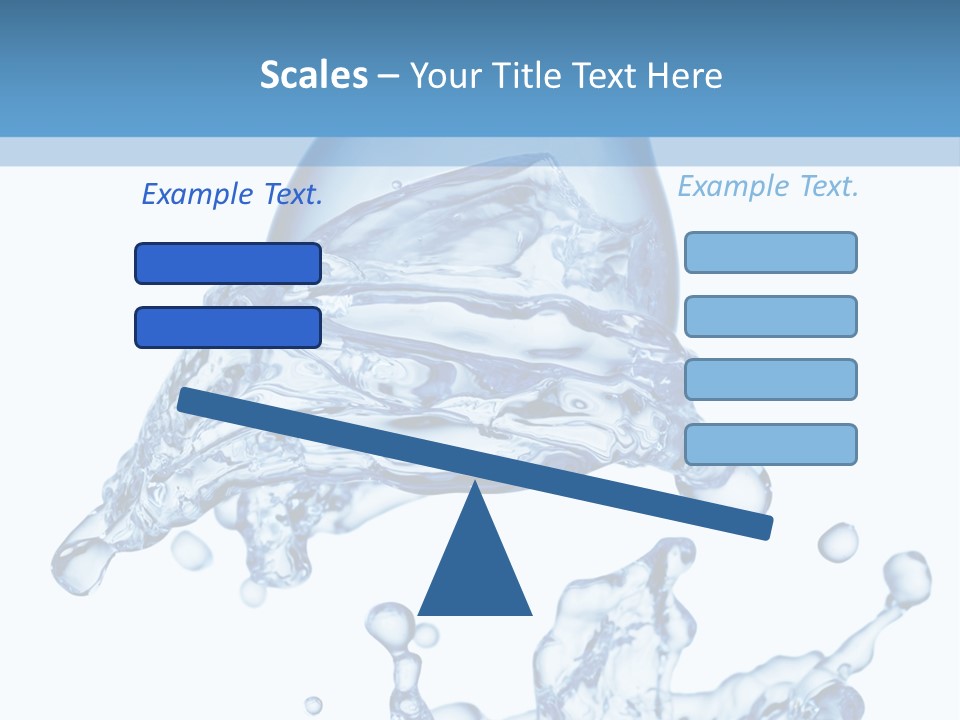 Scales – Your Title Text Here

Example Text.

Example Text.